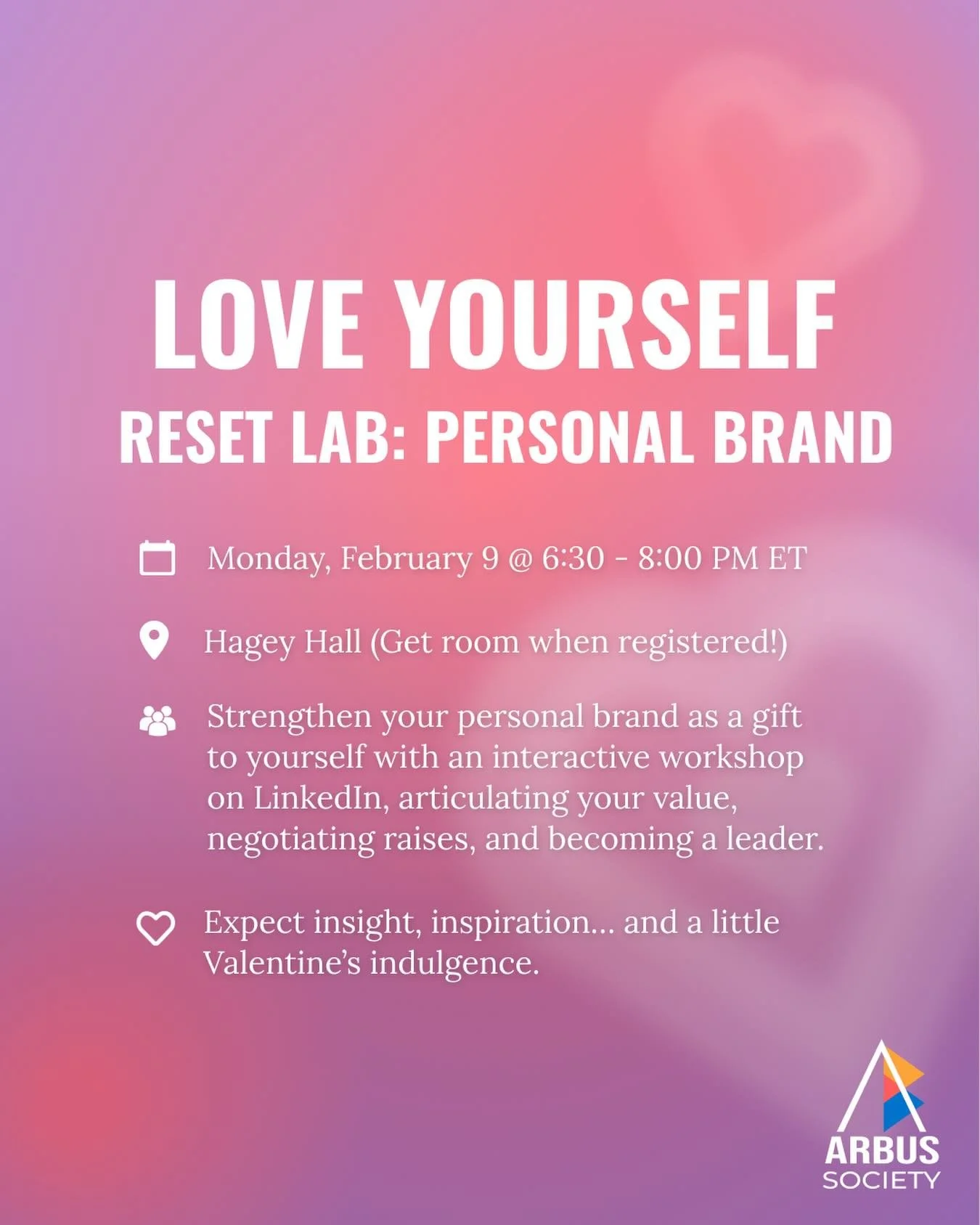 LOVE YOURSELF
RESET LAB: PERSONAL BRAND

Monday, February 9 @ 6:30 - 8:00 PM ET

Hagey Hall (Get room when registered!)

Strengthen your personal brand as a gift to yourself with an interactive workshop on LinkedIn, articulating your value, negotiating raises, and becoming a leader.

Expect insight, inspiration… and a little Valentine's indulgence.

ARBUS
SOCIETY